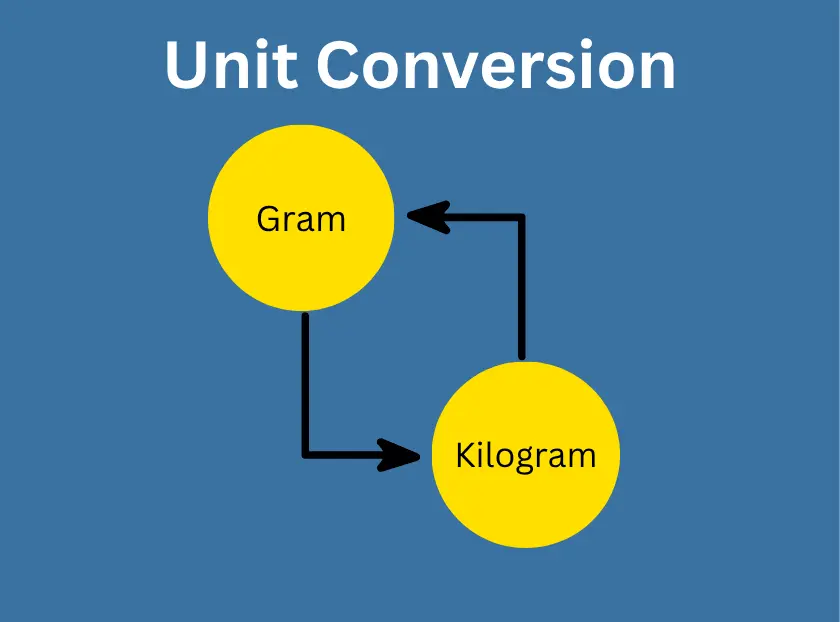 Unit Conversion

Gram

Kilogram